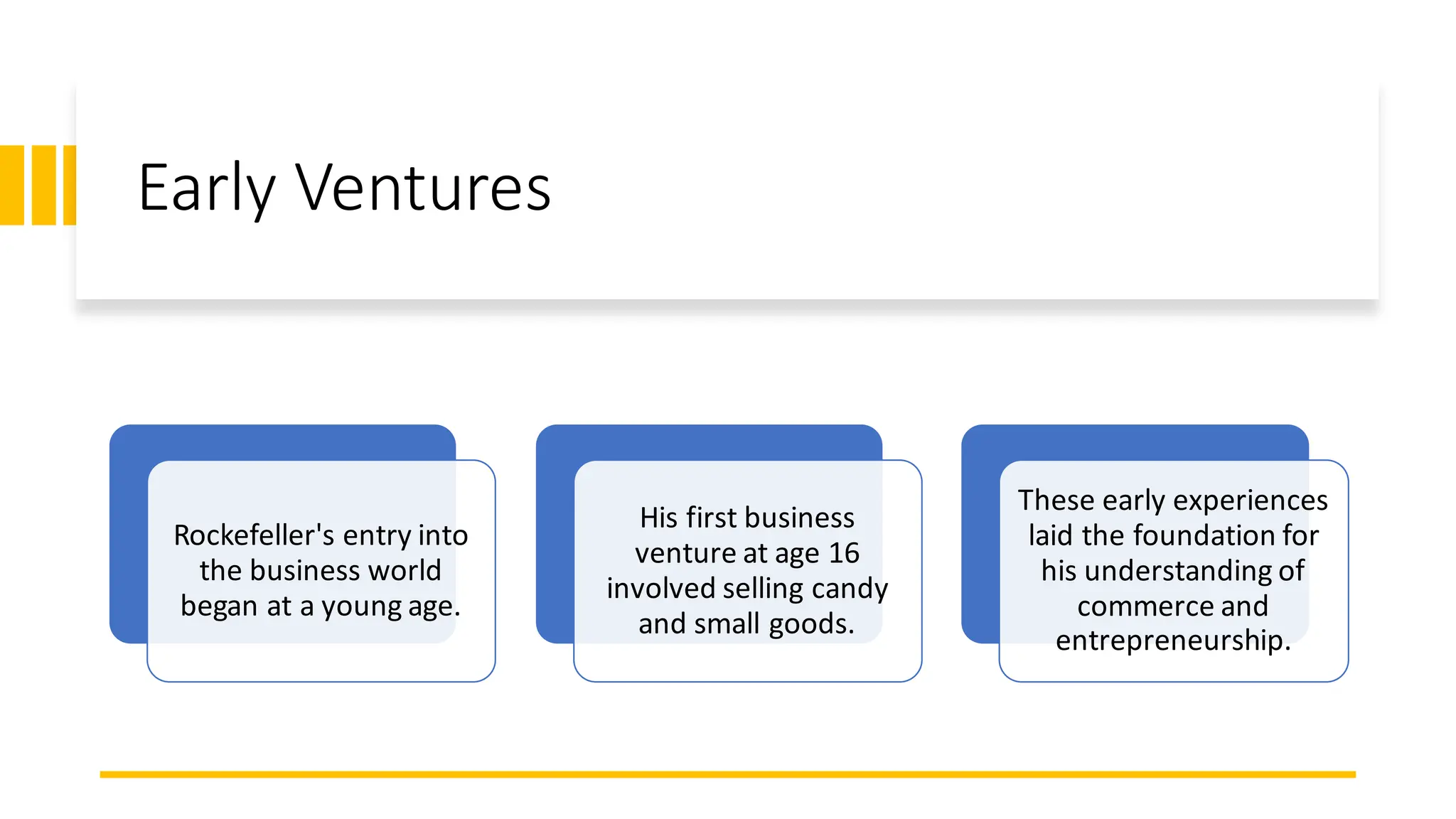 Early Ventures

Rockefeller's entry into the business world began at a young age.

His first business venture at age 16 involved selling candy and small goods.

These early experiences laid the foundation for his understanding of commerce and entrepreneurship.